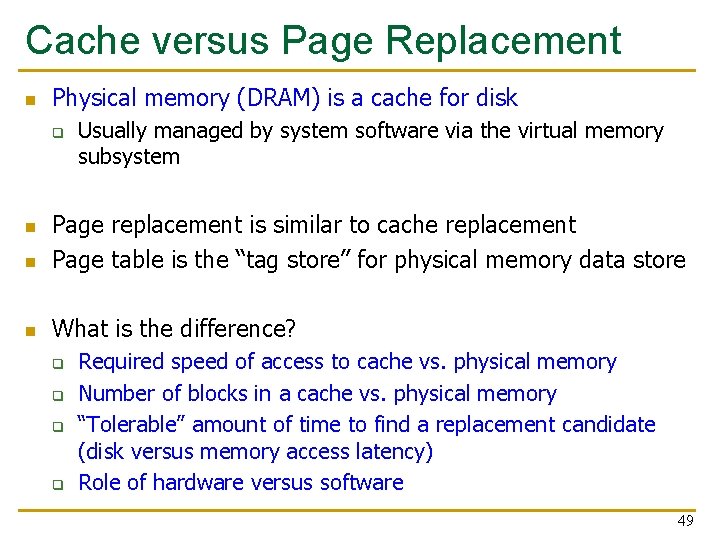 Cache versus Page Replacement

- Physical memory (DRAM) is a cache for disk
  - Usually managed by system software via the virtual memory subsystem

- Page replacement is similar to cache replacement
- Page table is the “tag store” for physical memory data store

- What is the difference?
  - Required speed of access to cache vs. physical memory
  - Number of blocks in a cache vs. physical memory
  - “Tolerable” amount of time to find a replacement candidate (disk versus memory access latency)
  - Role of hardware versus software

49